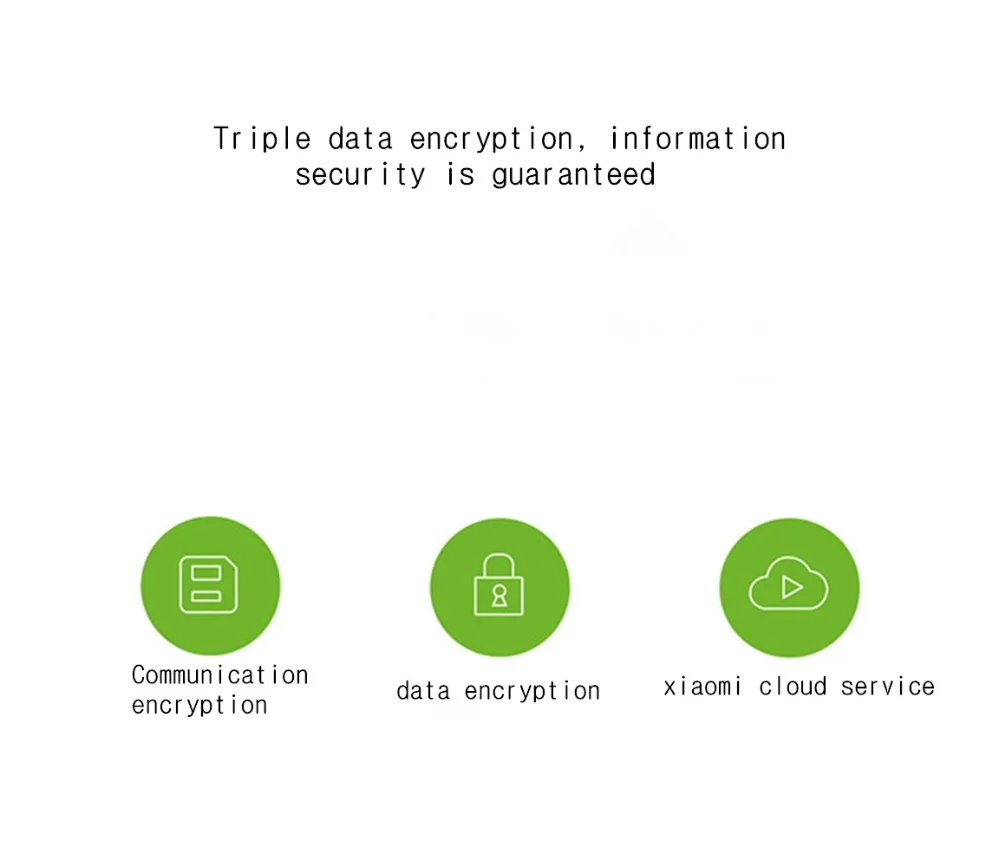 Triple data encryption, information security is guaranteed

Communication encryption

data encryption

xiaomi cloud service